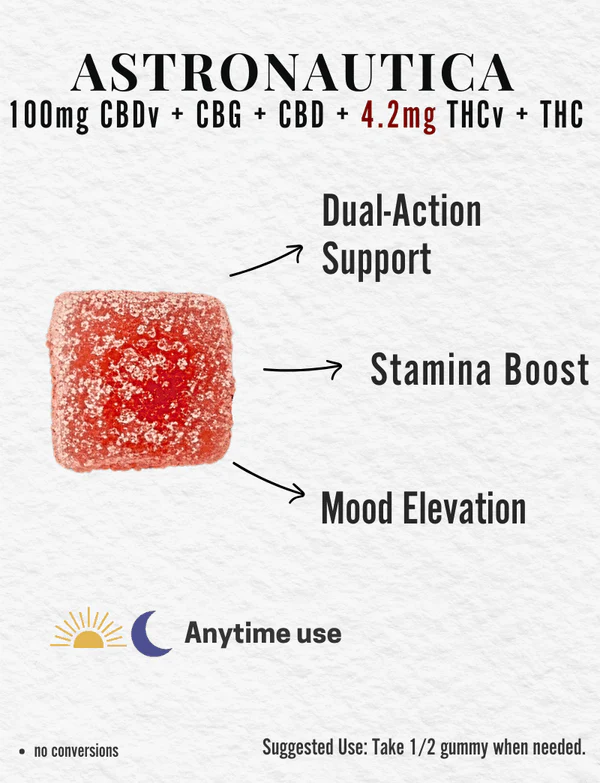 ASTRONAUTICA

100mg CBDv + CBG + CBD + 4.2mg THCv + THC

Dual-Action Support

Stamina Boost

Mood Elevation

Anytime use

• no conversions

Suggested Use: Take 1/2 gummy when needed.